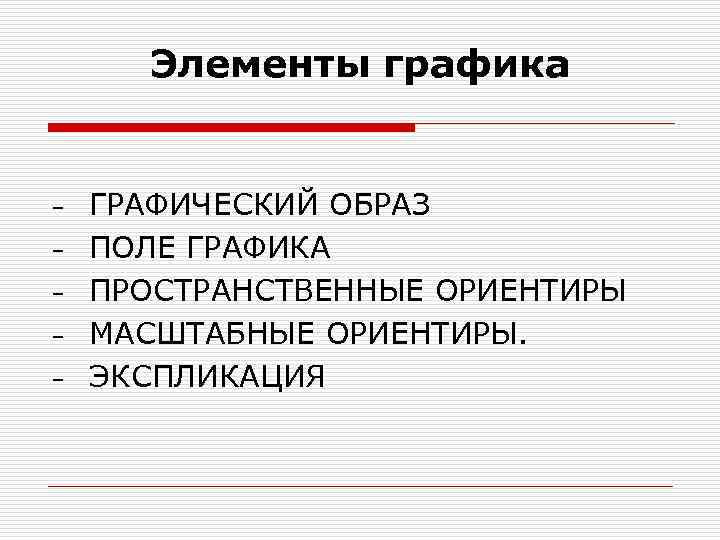 Элементы графика

- ГРАФИЧЕСКИЙ ОБРАЗ
- ПОЛЕ ГРАФИКА
- ПРОСТРАНСТВЕННЫЕ ОРИЕНТИРЫ
- МАСШТАБНЫЕ ОРИЕНТИРЫ.
- ЭКСПЛИКАЦИЯ